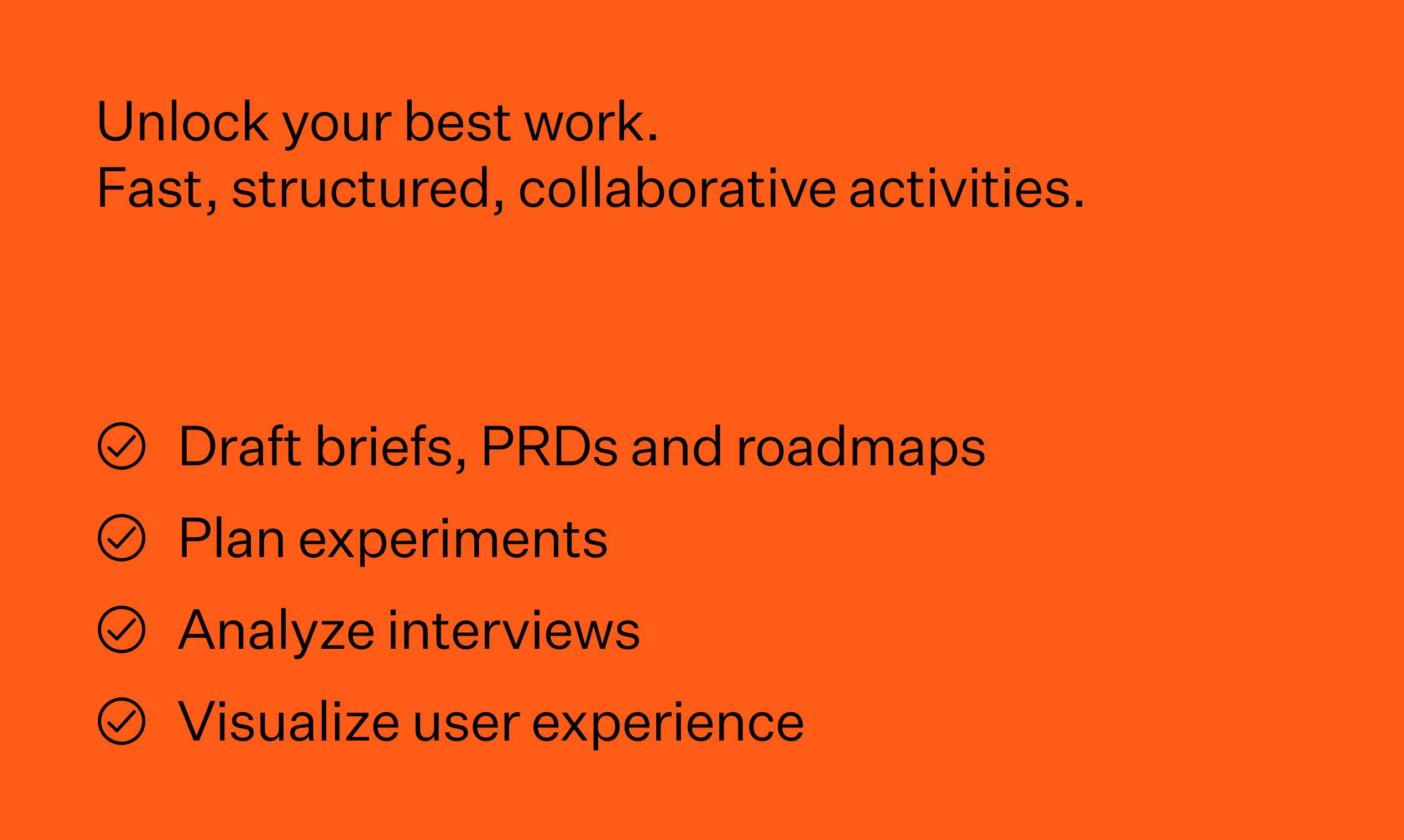 Unlock your best work.
Fast, structured, collaborative activities.

Draft briefs, PRDs and roadmaps
Plan experiments
Analyze interviews
Visualize user experience